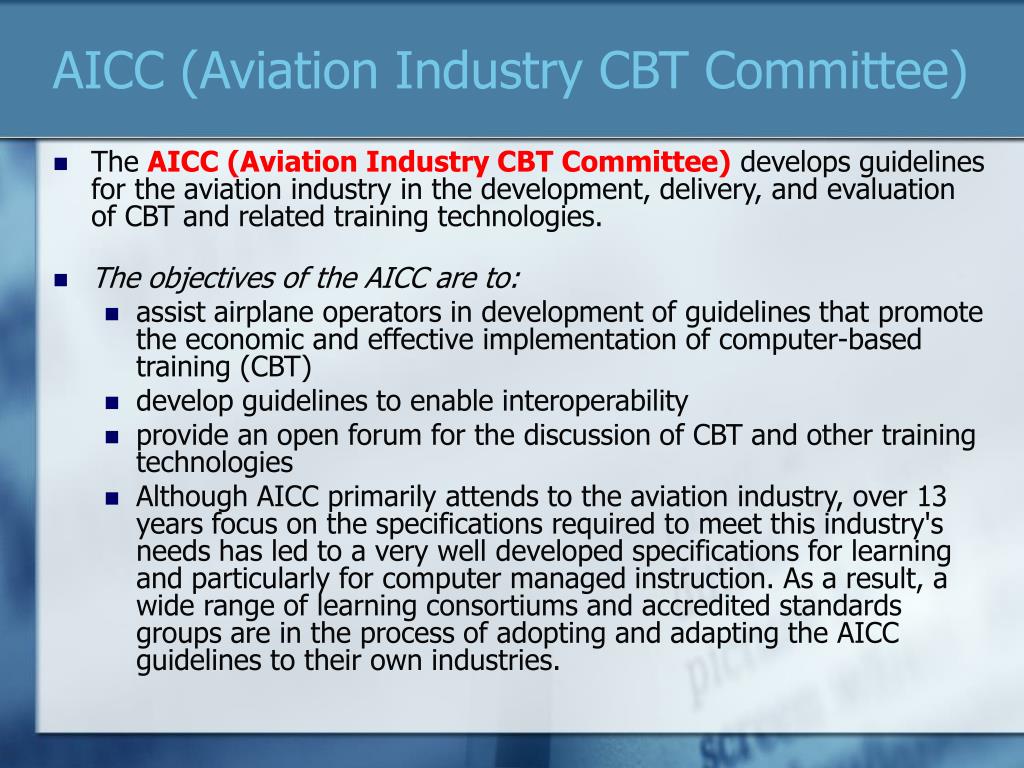 AICC (Aviation Industry CBT Committee)

The AICC (Aviation Industry CBT Committee) develops guidelines for the aviation industry in the development, delivery, and evaluation of CBT and related training technologies.

The objectives of the AICC are to:

assist airplane operators in development of guidelines that promote the economic and effective implementation of computer-based training (CBT)

develop guidelines to enable interoperability

provide an open forum for the discussion of CBT and other training technologies

Although AICC primarily attends to the aviation industry, over 13 years focus on the specifications required to meet this industry's needs has led to a very well developed specifications for learning and particularly for computer managed instruction. As a result, a wide range of learning consortiums and accredited standards groups are in the process of adopting and adapting the AICC guidelines to their own industries.